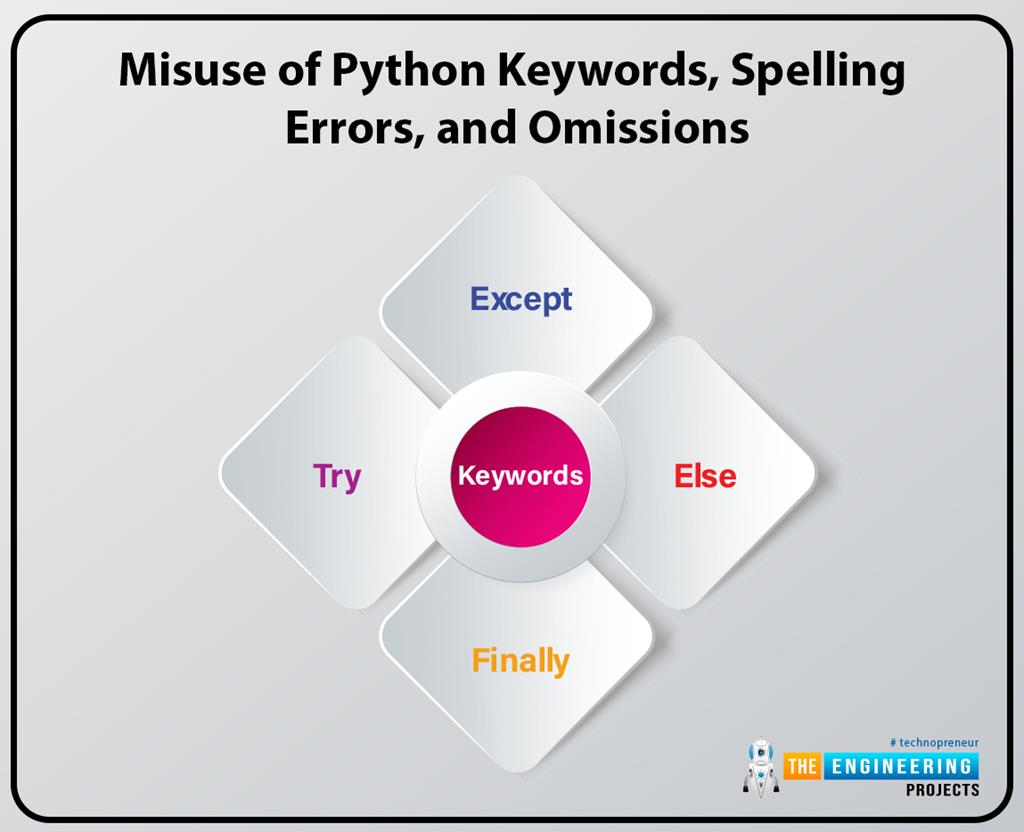 Misuse of Python Keywords, Spelling Errors, and Omissions

Except

Try

Keywords

Else

Finally

# technopreneur
THE ENGINEERING
PROJECTS